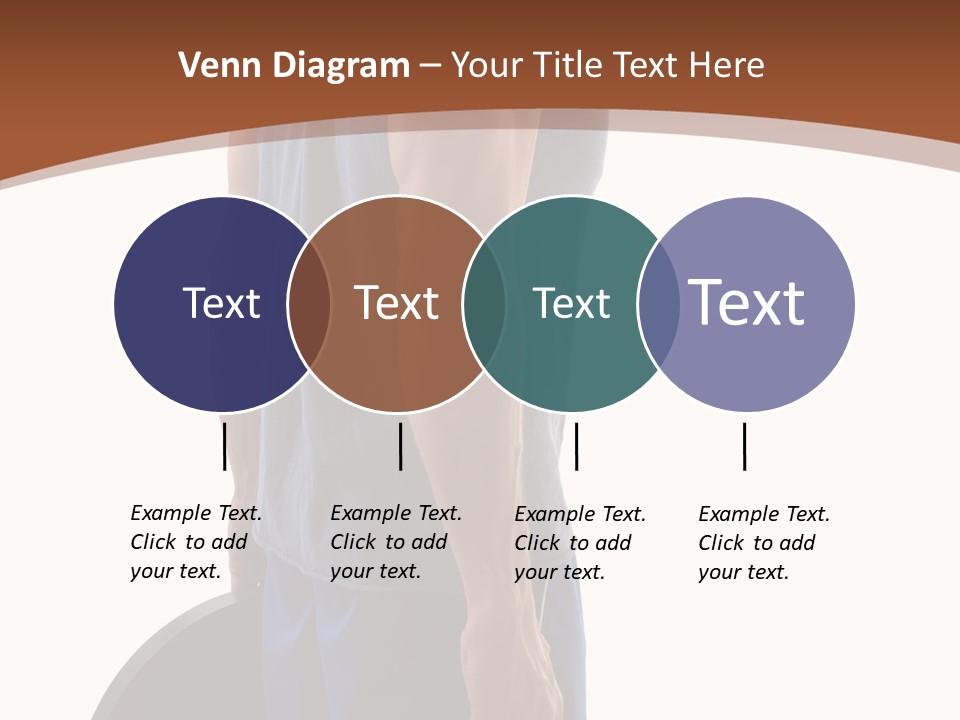 Venn Diagram – Your Title Text Here

Text

Text

Text

Text

Example Text. Click to add your text.

Example Text. Click to add your text.

Example Text. Click to add your text.

Example Text. Click to add your text.